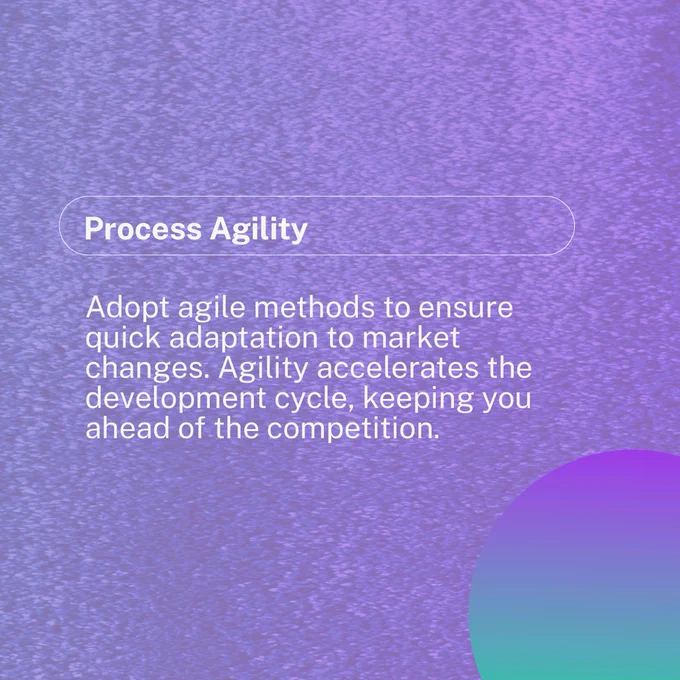 Process Agility

Adopt agile methods to ensure quick adaptation to market changes. Agility accelerates the development cycle, keeping you ahead of the competition.